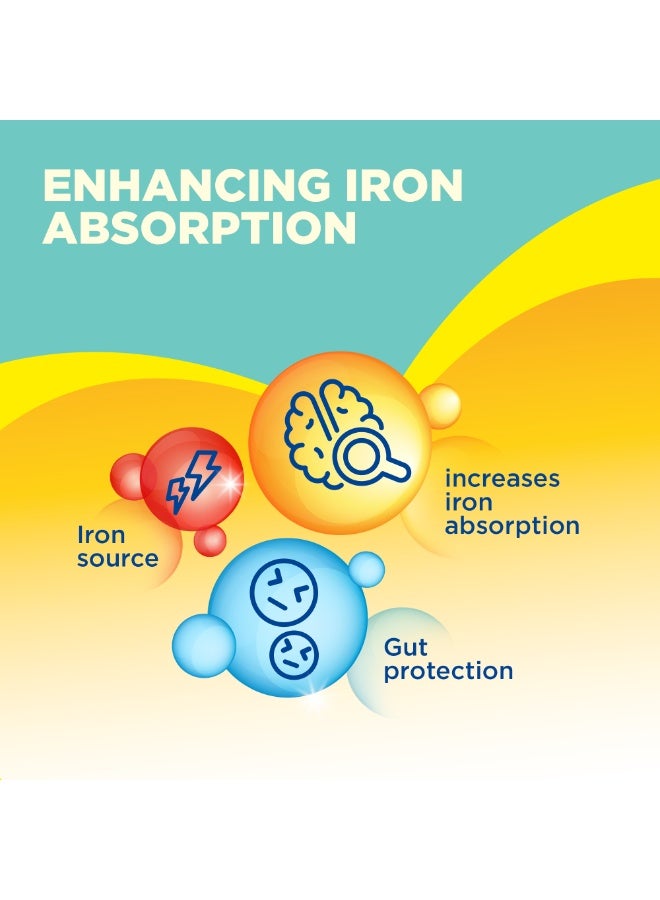 ENHANCING IRON ABSORPTION

Iron source

increases iron absorption

Gut protection